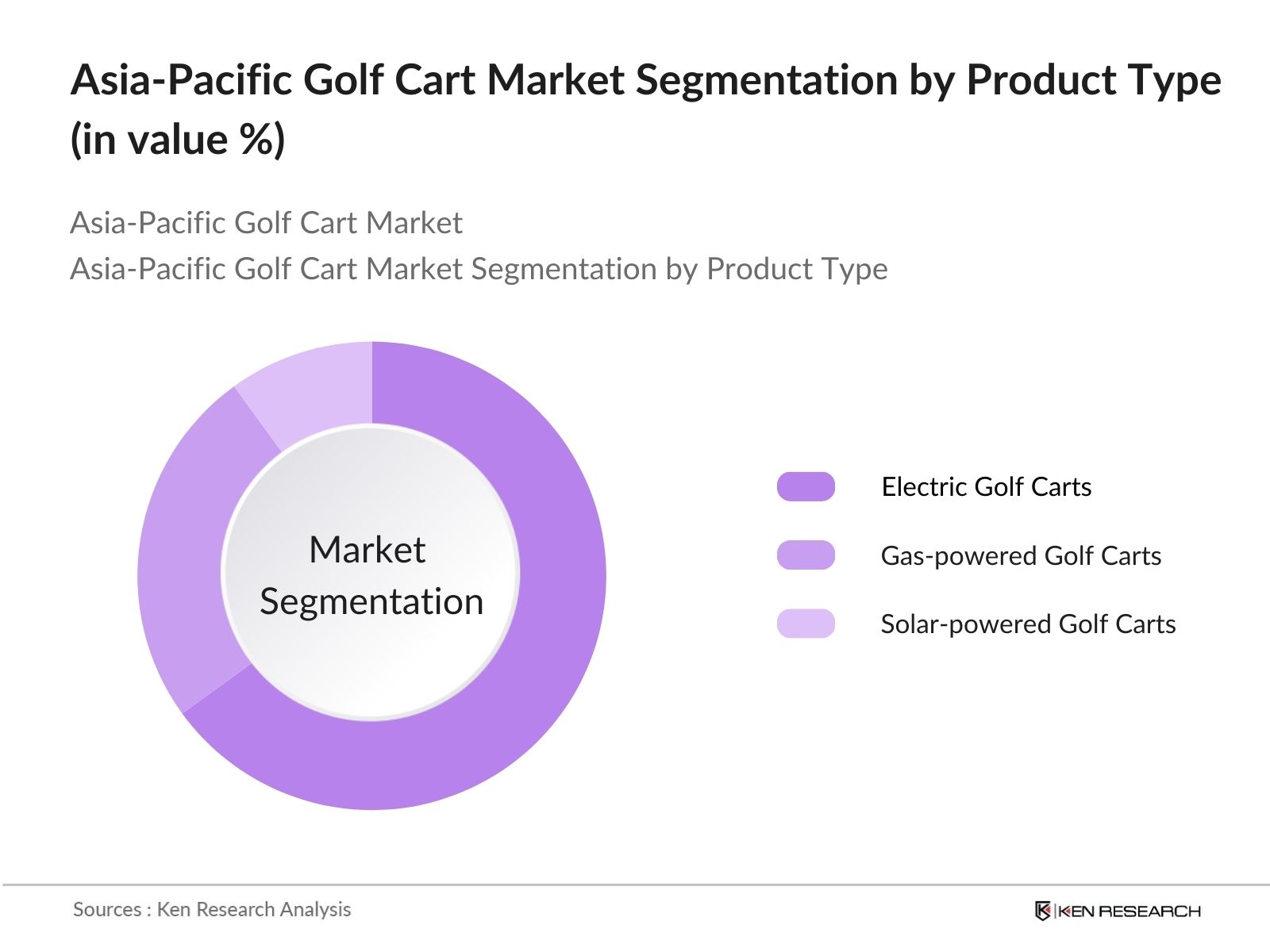 Asia-Pacific Golf Cart Market Segmentation by Product Type (in value %)

Asia-Pacific Golf Cart Market
Asia-Pacific Golf Cart Market Segmentation by Product Type

Market Segmentation

Electric Golf Carts
Gas-powered Golf Carts
Solar-powered Golf Carts

Sources : Ken Research Analysis

KEN RESEARCH